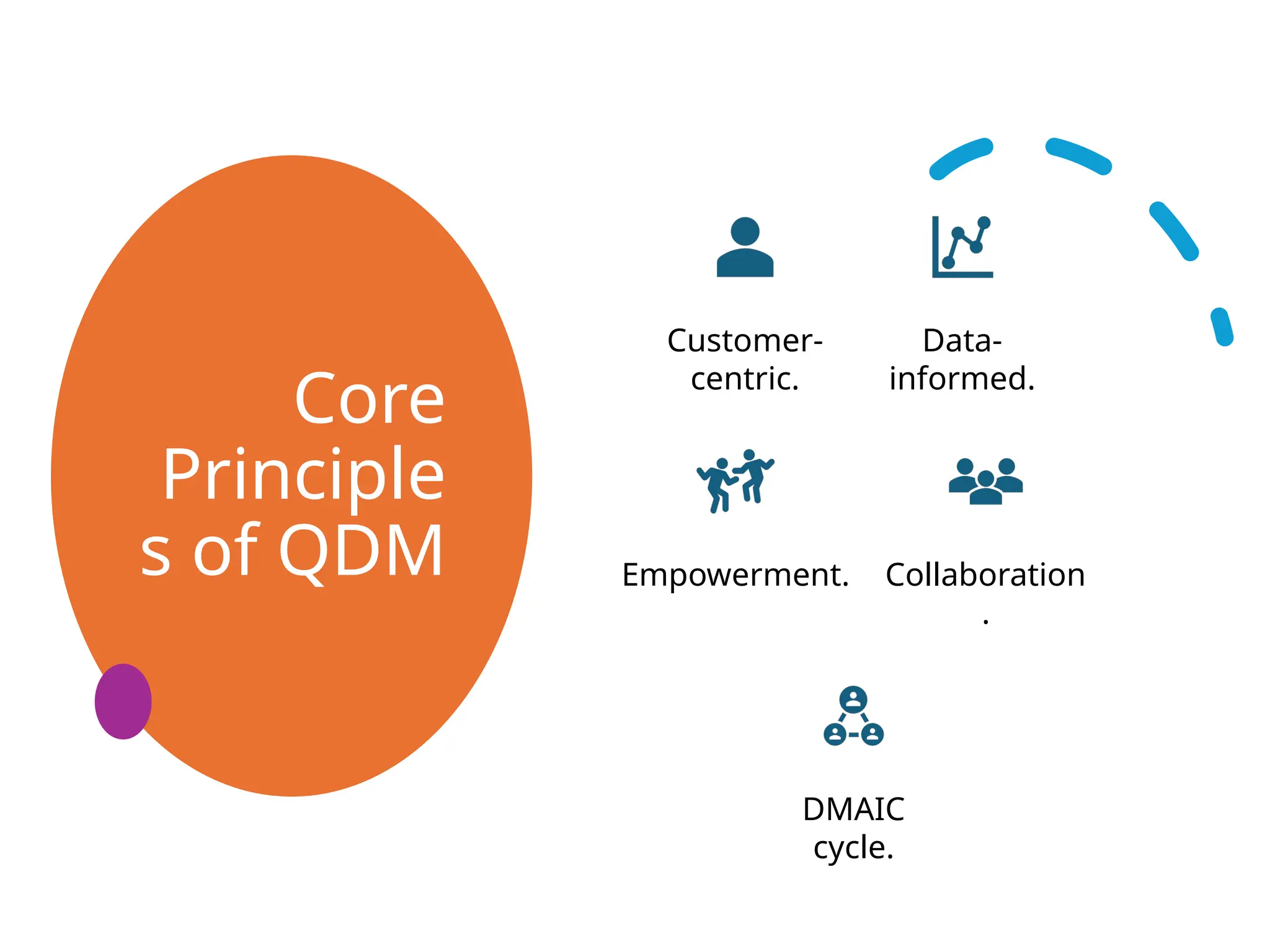 Core Principles of QDM

Customer-centric.

Data-informed.

Empowerment.

Collaboration.

DMAIC cycle.